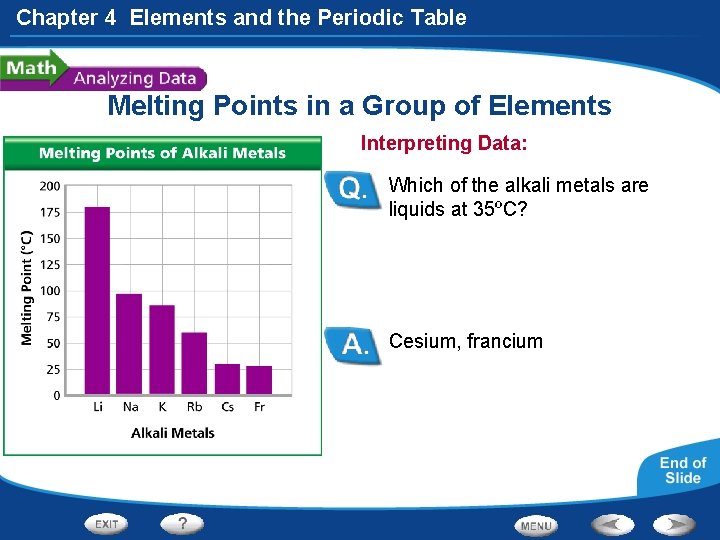 Chapter 4 Elements and the Periodic Table

Math Analyzing Data

Melting Points in a Group of Elements

Melting Points of Alkali Metals

Melting Point (°C)

200
175
150
125
100
75
50
25
0

Li Na K Rb Cs Fr

Alkali Metals

Interpreting Data:

Q. Which of the alkali metals are liquids at 35ºC?

A. Cesium, francium

End of Slide

EXIT ? MENU